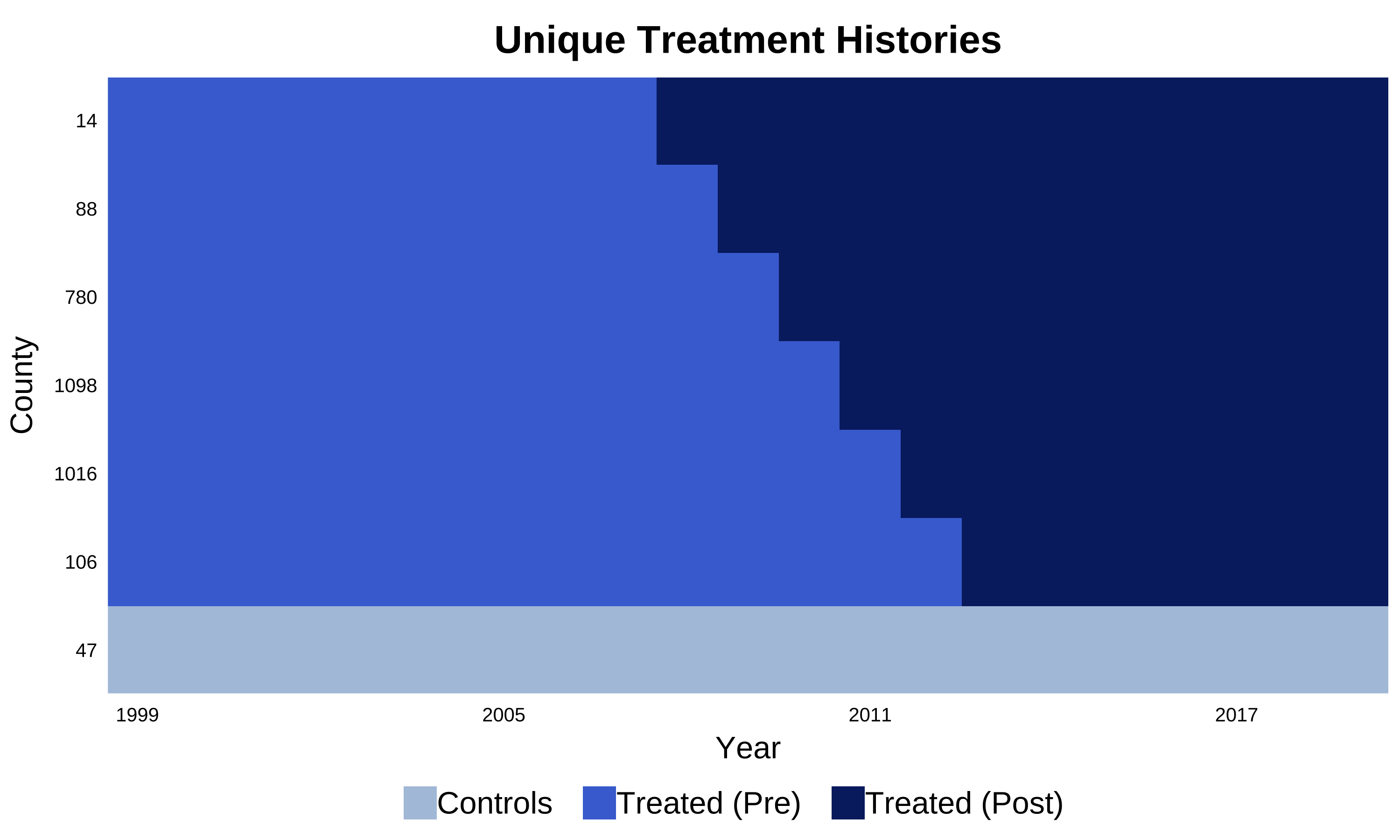 Unique Treatment Histories

County

14
88
780
1098
1016
106
47

1999
2005
2011
2017

Year

Controls Treated (Pre) Treated (Post)